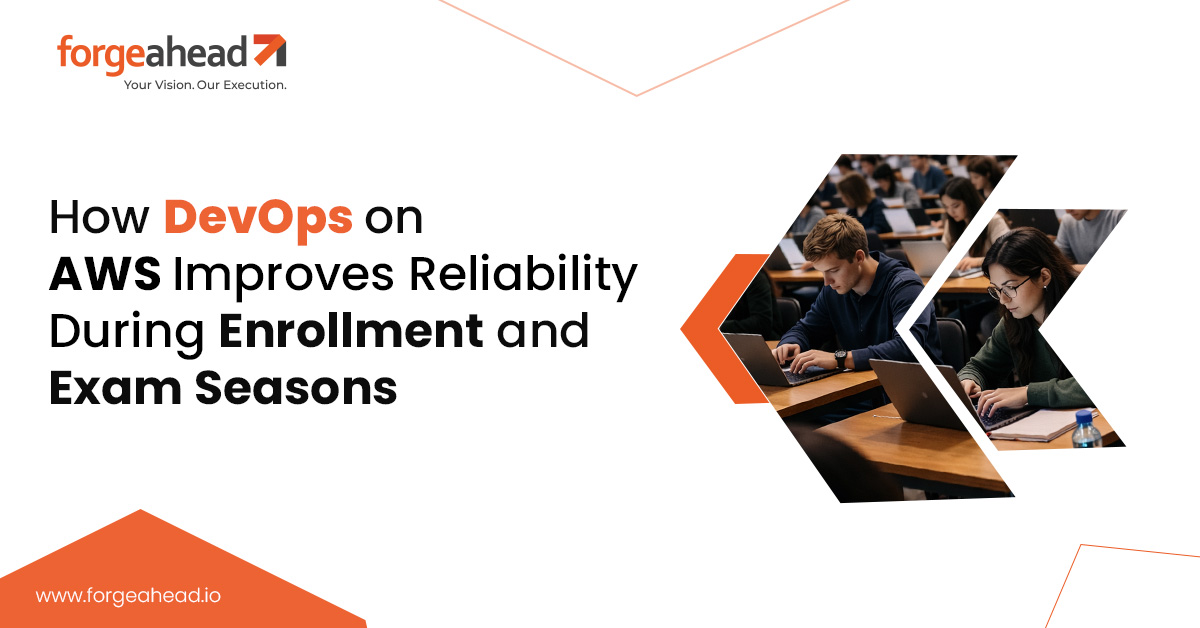 forgeahead
Your Vision. Our Execution.

How DevOps on AWS Improves Reliability During Enrollment and Exam Seasons

www.forgeahead.io